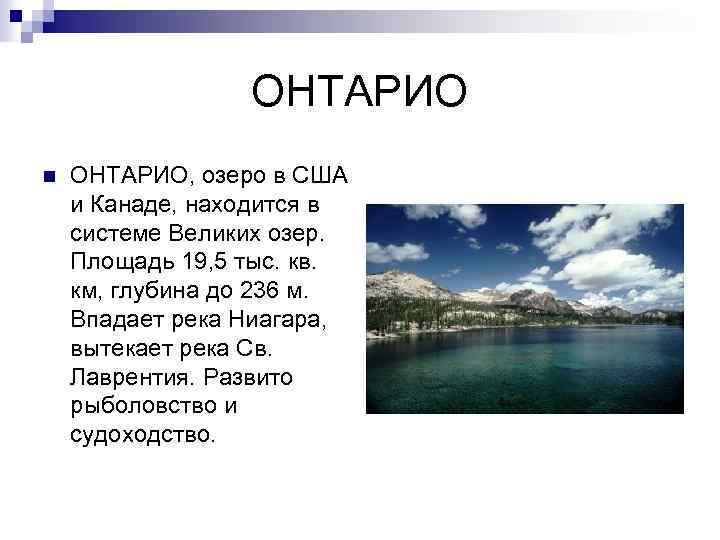 ОНТАРИО

ОНТАРИО, озеро в США и Канаде, находится в системе Великих озер. Площадь 19,5 тыс. кв. км, глубина до 236 м. Впадает река Ниагара, вытекает река Св. Лаврентия. Развито рыболовство и судоходство.